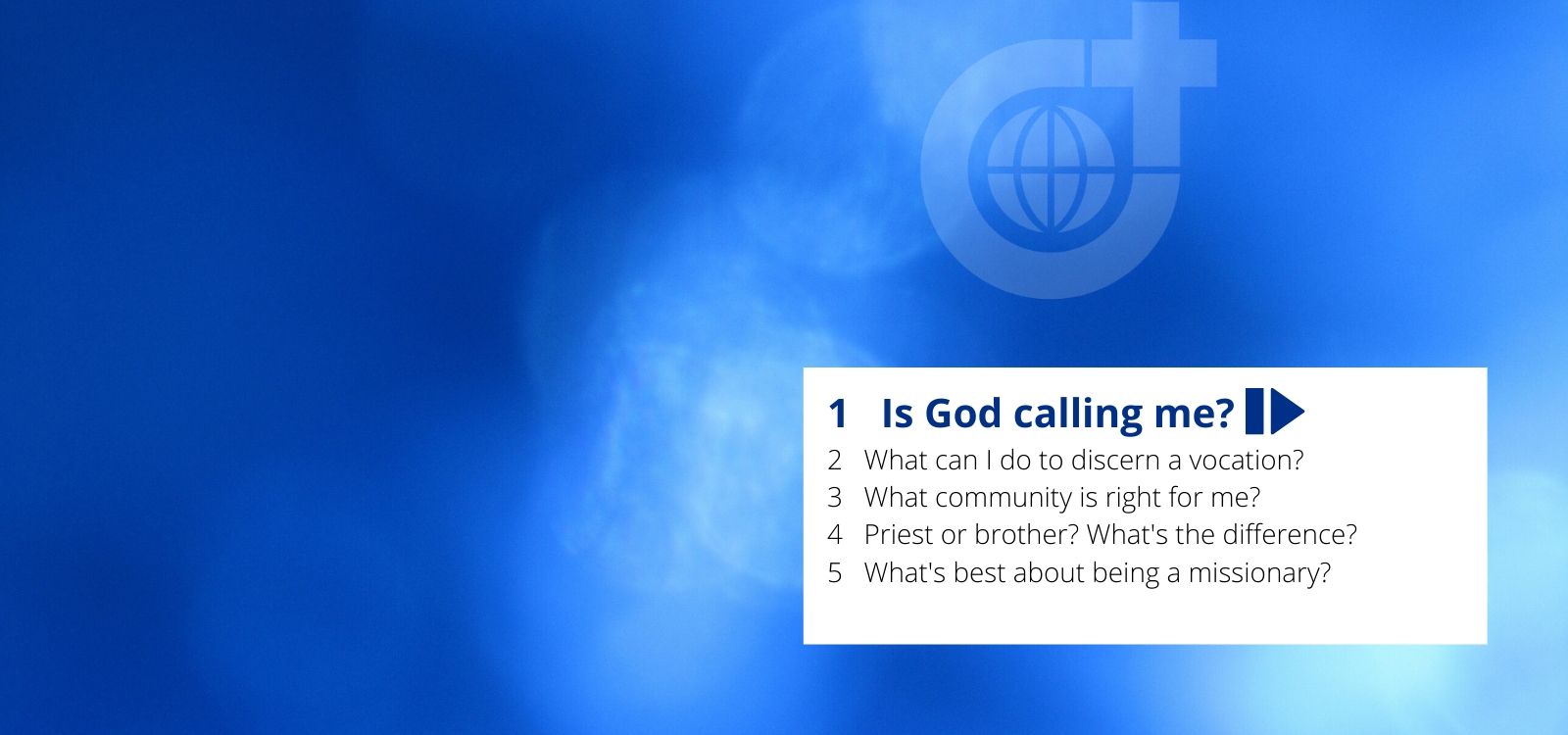 1 Is God calling me?
2 What can I do to discern a vocation?
3 What community is right for me?
4 Priest or brother? What's the difference?
5 What's best about being a missionary?